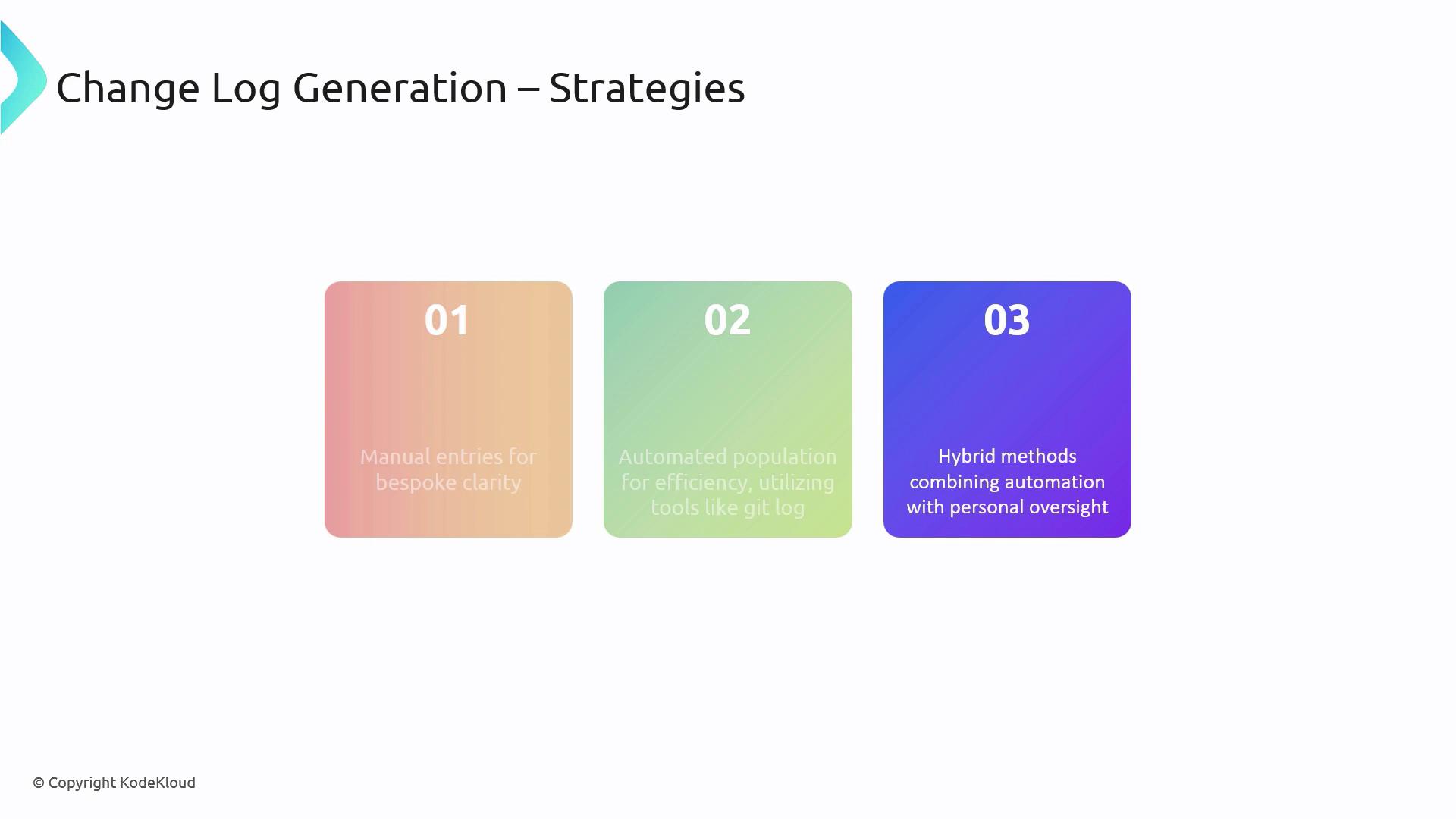 Change Log Generation – Strategies

01

Manual entries for bespoke clarity

02

Automated population for efficiency, utilizing tools like git log

03

Hybrid methods combining automation with personal oversight

© Copyright KodeKloud